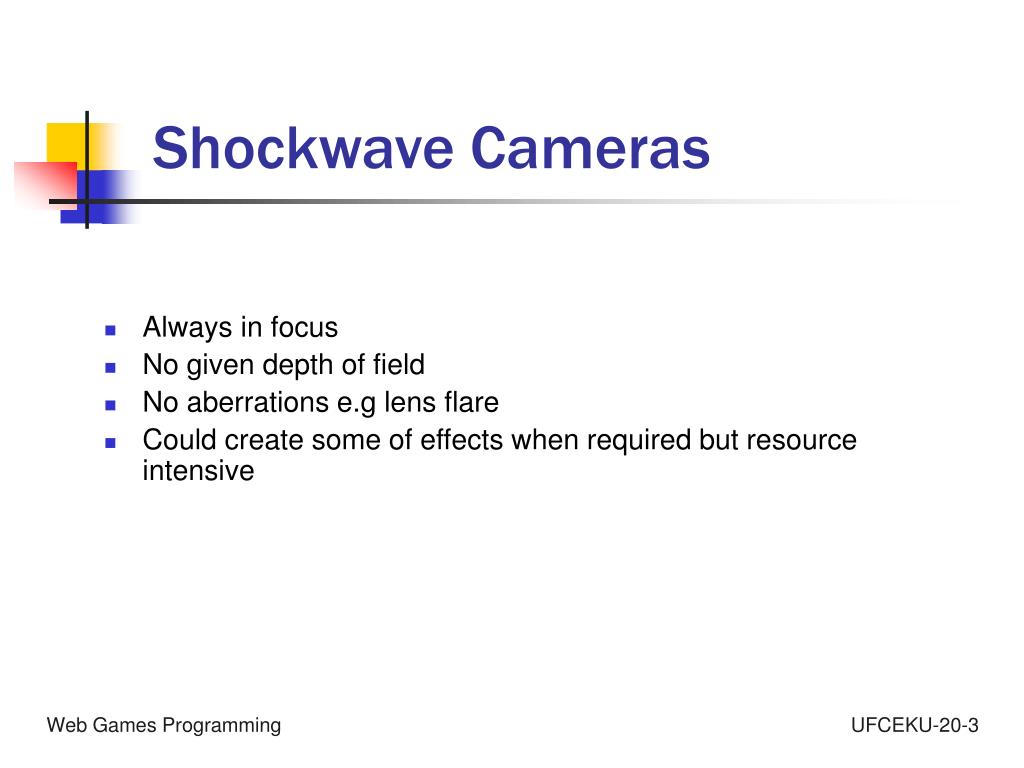 Shockwave Cameras

- Always in focus
- No given depth of field
- No aberrations e.g lens flare
- Could create some of effects when required but resource intensive

Web Games Programming

UFCEKU-20-3